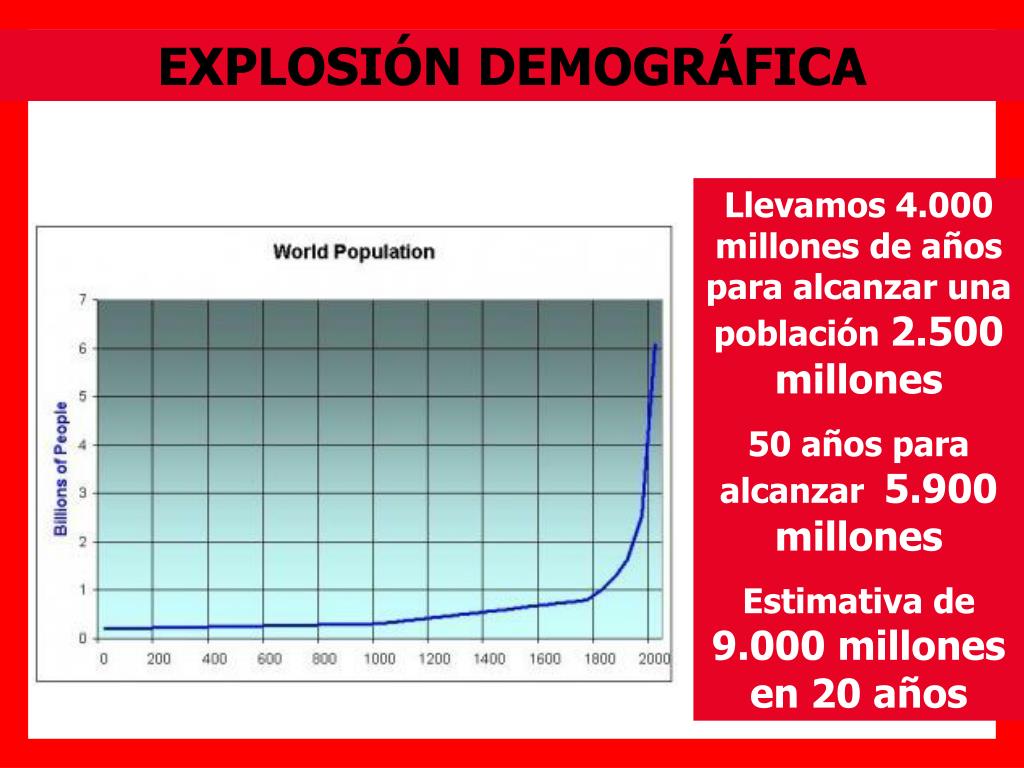 EXPLOSIÓN DEMOGRÁFICA

World Population

Billions of People

7
6
5
4
3
2
1
0

0 200 400 600 800 1000 1200 1400 1600 1800 2000

Llevamos 4.000 millones de años para alcanzar una población 2.500 millones

50 años para alcanzar 5.900 millones

Estimativa de 9.000 millones en 20 años